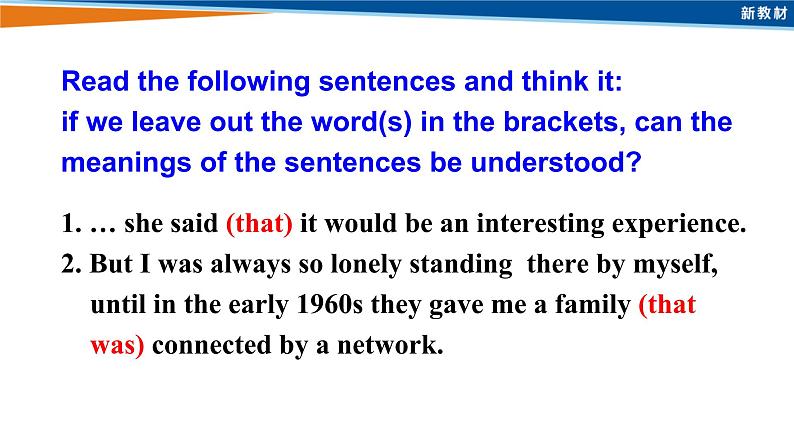 新教材

Read the following sentences and think it: if we leave out the word(s) in the brackets, can the meanings of the sentences be understood?

1. … she said (that) it would be an interesting experience.
2. But I was always so lonely standing there by myself, until in the early 1960s they gave me a family (that was) connected by a network.